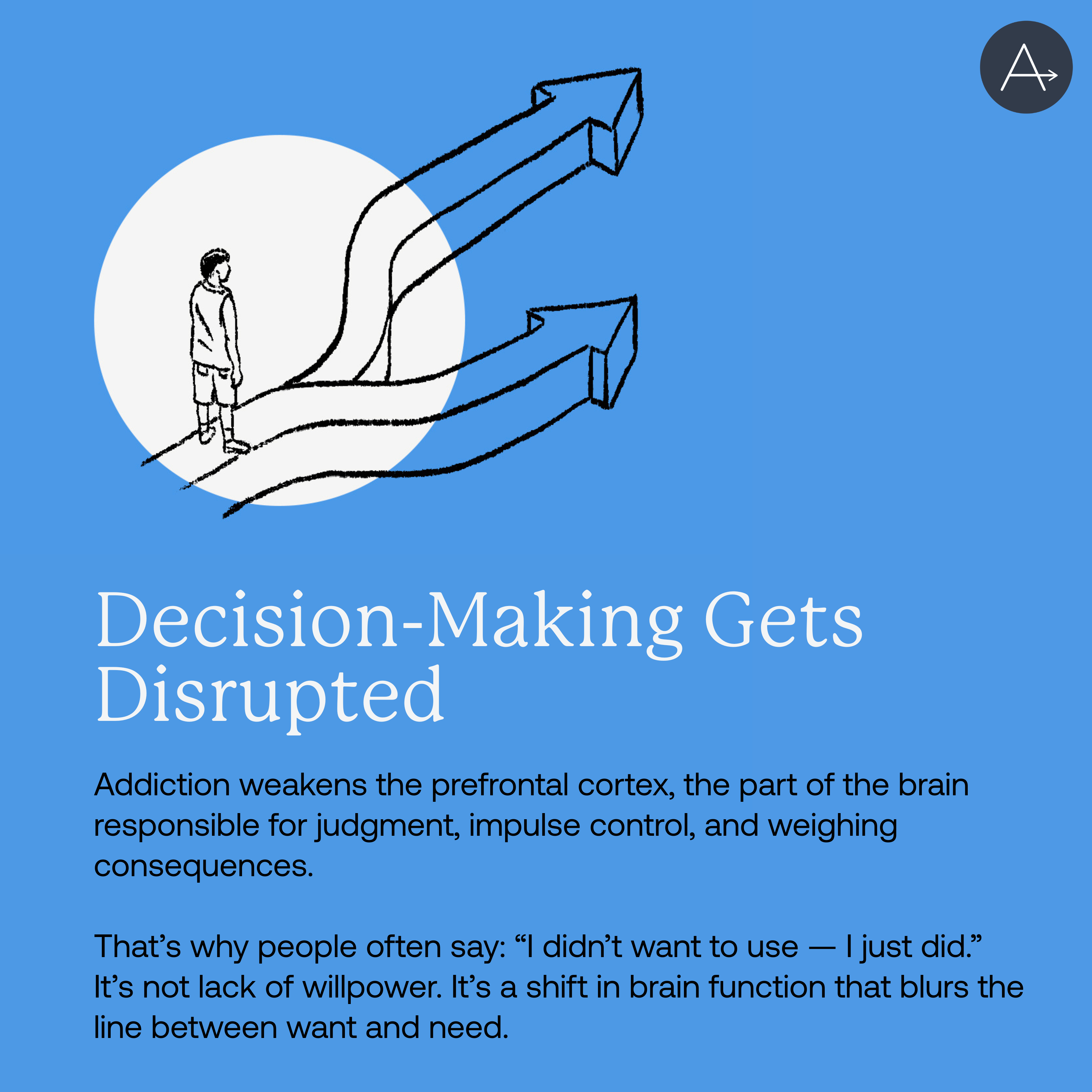 A

Decision-Making Gets Disrupted

Addiction weakens the prefrontal cortex, the part of the brain responsible for judgment, impulse control, and weighing consequences.

That’s why people often say: “I didn’t want to use — I just did.” It’s not lack of willpower. It’s a shift in brain function that blurs the line between want and need.